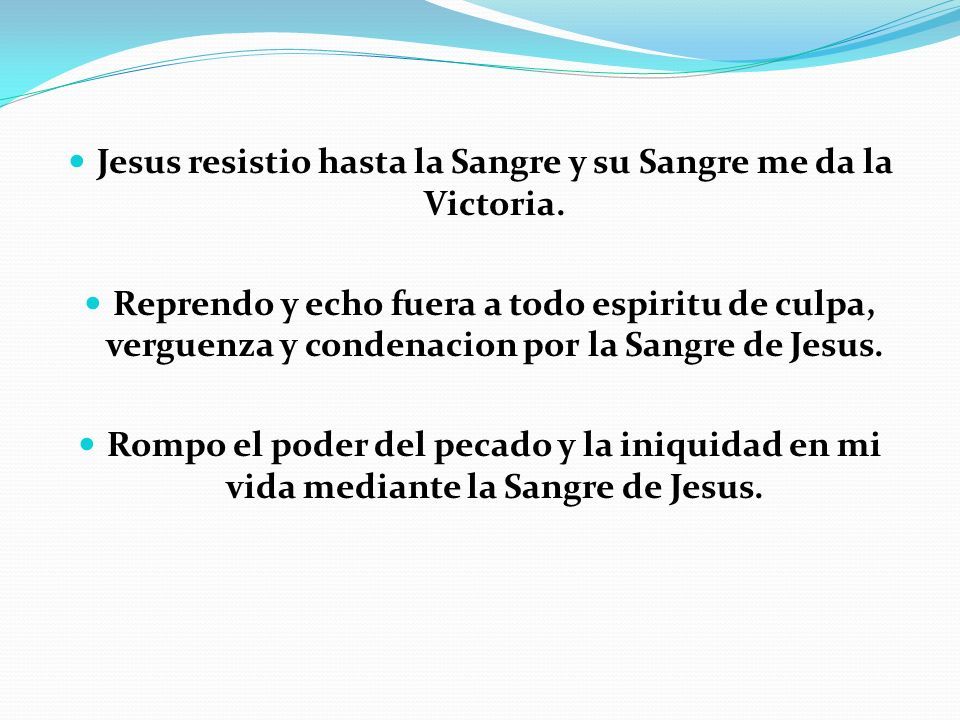 - Jesus resistio hasta la Sangre y su Sangre me da la Victoria.

- Reprendo y echo fuera a todo espiritu de culpa, verguenza y condenacion por la Sangre de Jesus.

- Rompo el poder del pecado y la iniquidad en mi vida mediante la Sangre de Jesus.